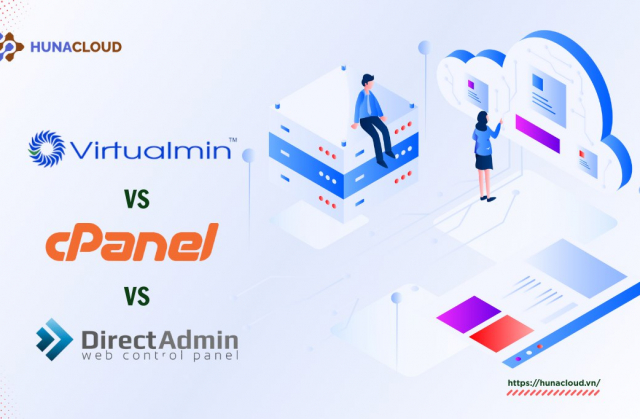 HUNACLOUD

Virtualmin™

VS

cPanel

VS

DirectAdmin
web control panel

https://hunacloud.vn/